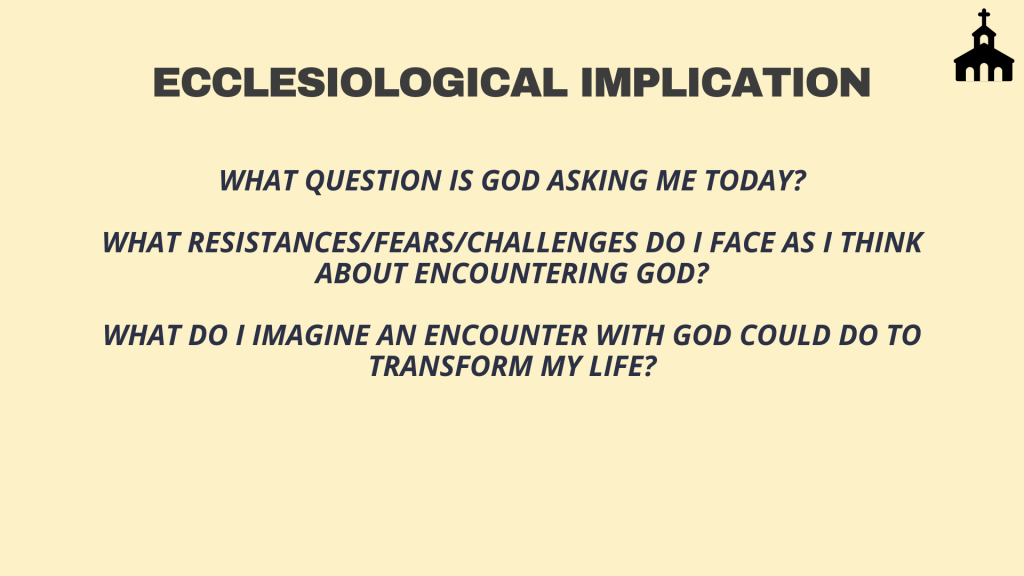 ECCLESIOLOGICAL IMPLICATION

WHAT QUESTION IS GOD ASKING ME TODAY?

WHAT RESISTANCES/FEARS/CHALLENGES DO I FACE AS I THINK ABOUT ENCOUNTERING GOD?

WHAT DO I IMAGINE AN ENCOUNTER WITH GOD COULD DO TO TRANSFORM MY LIFE?